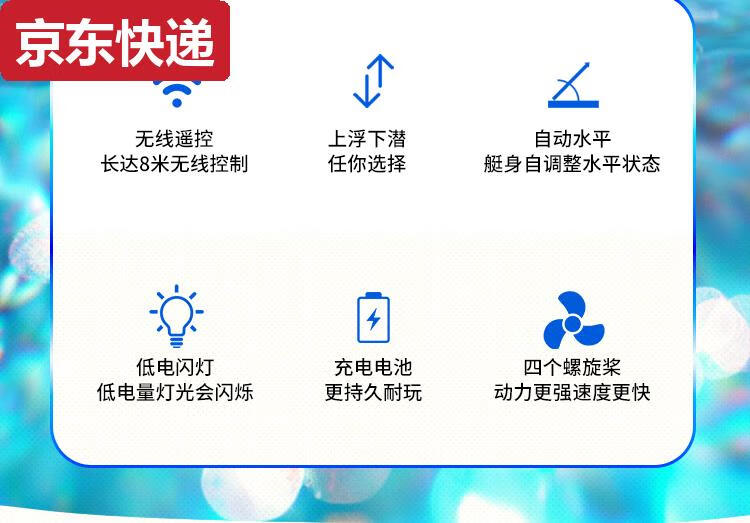 京东快递

无线遥控
长达8米无线控制

上浮下潜
任你选择

自动水平
艇身自调整水平状态

低电闪灯
低电量灯光会闪烁

充电电池
更持久耐玩

四个螺旋桨
动力更强速度更快